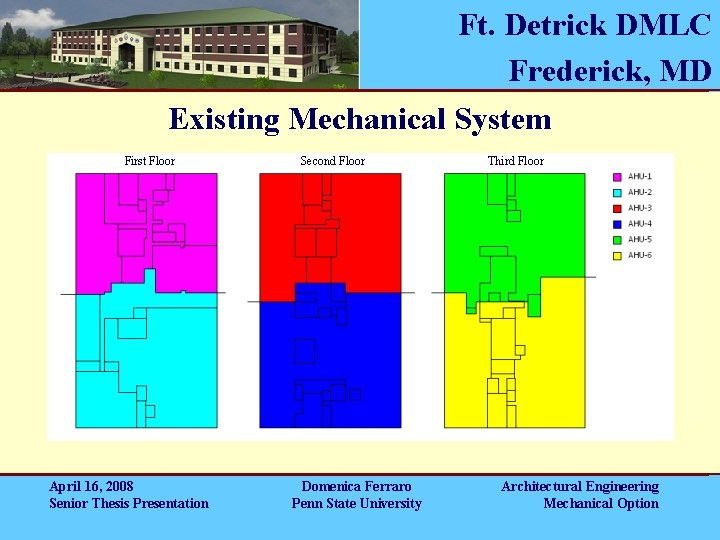 Ft. Detrick DMLC
Frederick, MD

Existing Mechanical System

First Floor

Second Floor

Third Floor

AHU-1
AHU-2
AHU-3
AHU-4
AHU-5
AHU-6

April 16, 2008
Senior Thesis Presentation

Domenica Ferraro
Penn State University

Architectural Engineering
Mechanical Option